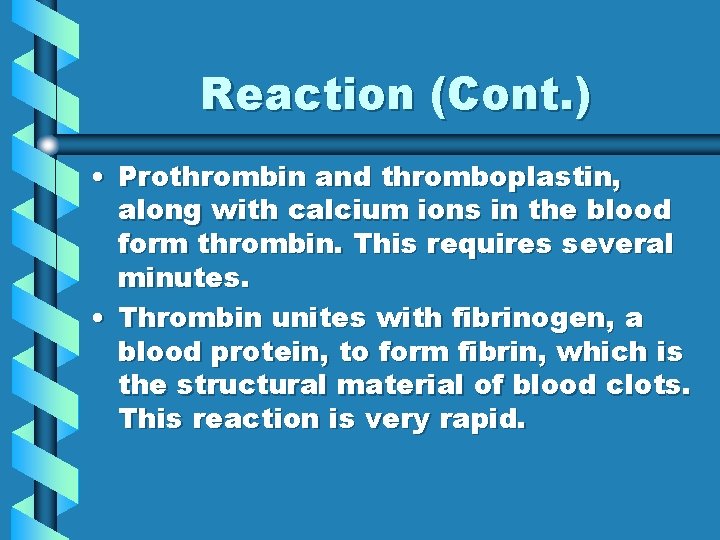 Reaction (Cont.)

• Prothrombin and thromboplastin, along with calcium ions in the blood form thrombin. This requires several minutes.

• Thrombin unites with fibrinogen, a blood protein, to form fibrin, which is the structural material of blood clots. This reaction is very rapid.